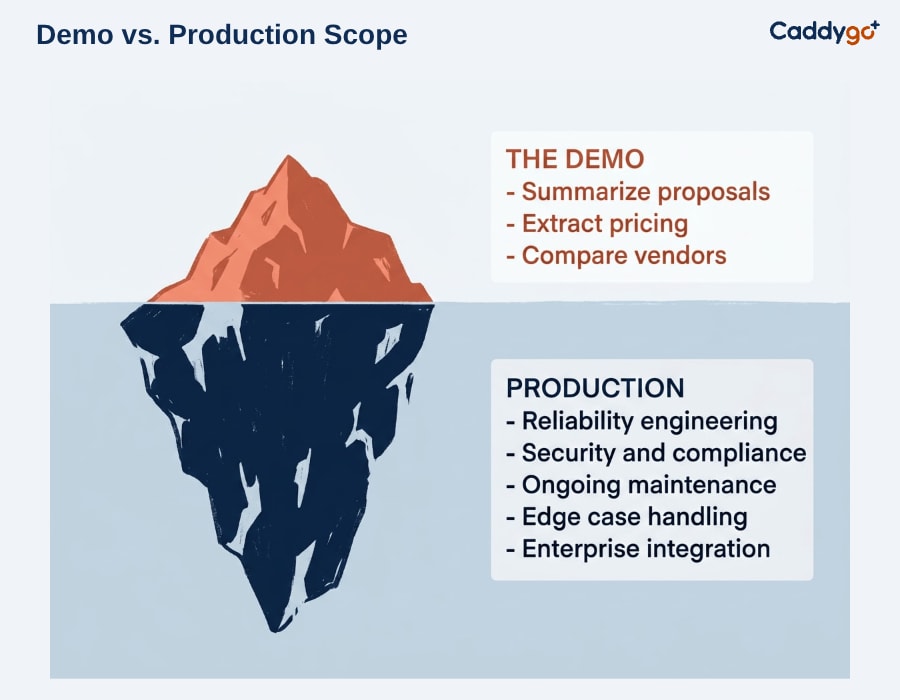 Demo vs. Production Scope

Caddygo+

THE DEMO
- Summarize proposals
- Extract pricing
- Compare vendors

PRODUCTION
- Reliability engineering
- Security and compliance
- Ongoing maintenance
- Edge case handling
- Enterprise integration